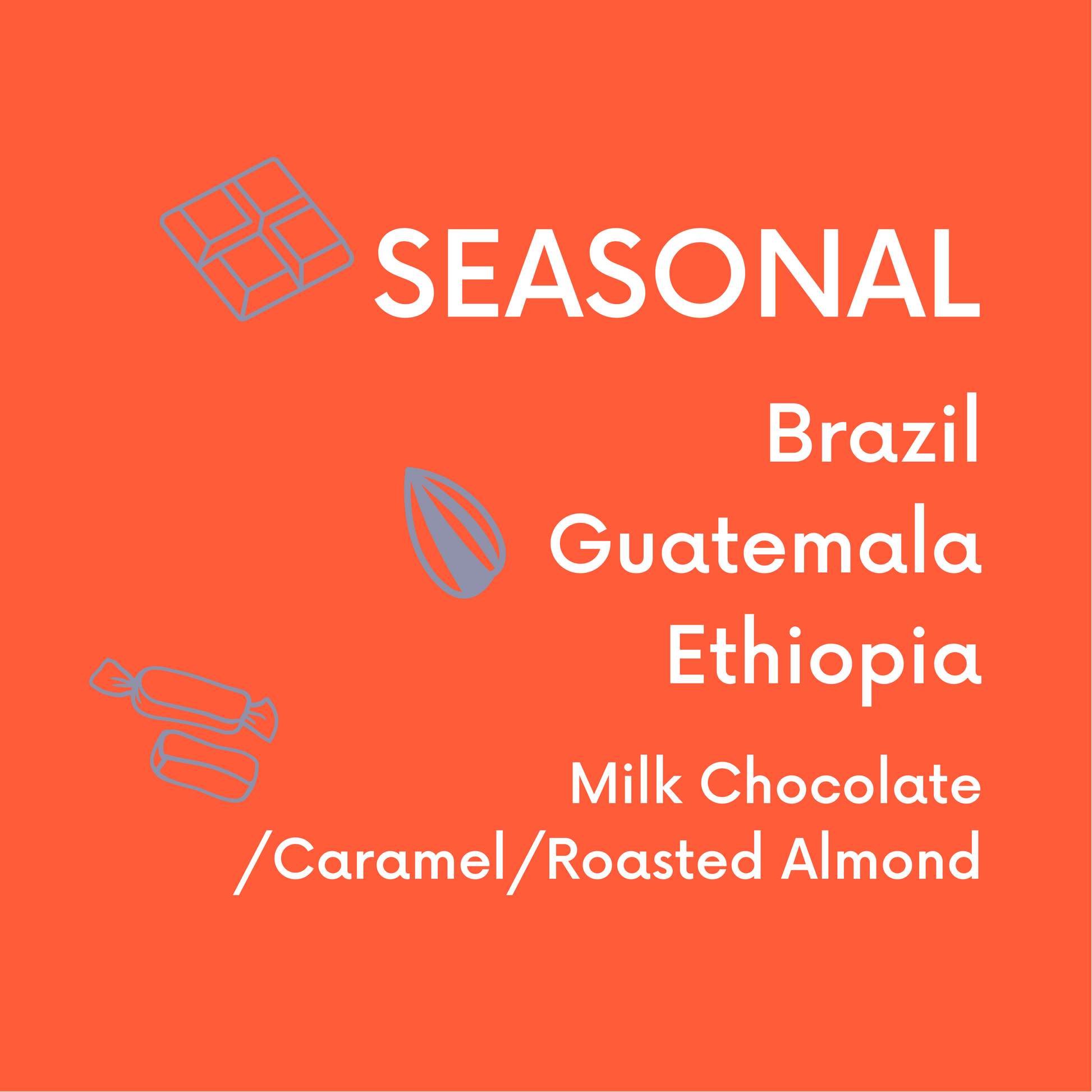 SEASONAL

Brazil
Guatemala
Ethiopia

Milk Chocolate /Caramel/Roasted Almond